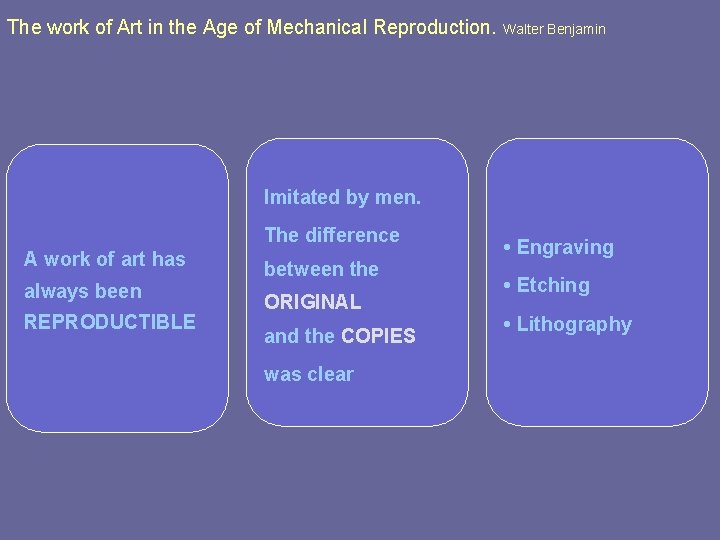 The work of Art in the Age of Mechanical Reproduction. Walter Benjamin

A work of art has always been REPRODUCTIBLE

Imitated by men.
The difference between the ORIGINAL and the COPIES was clear

• Engraving
• Etching
• Lithography